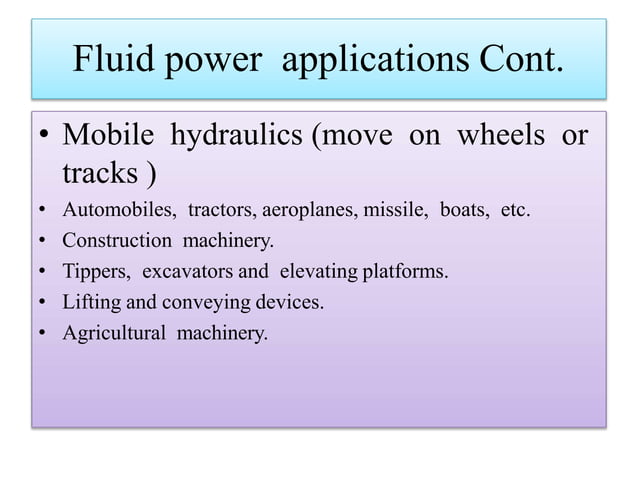 Fluid power applications Cont.

• Mobile hydraulics (move on wheels or tracks )
• Automobiles, tractors, aeroplanes, missile, boats, etc.
• Construction machinery.
• Tippers, excavators and elevating platforms.
• Lifting and conveying devices.
• Agricultural machinery.